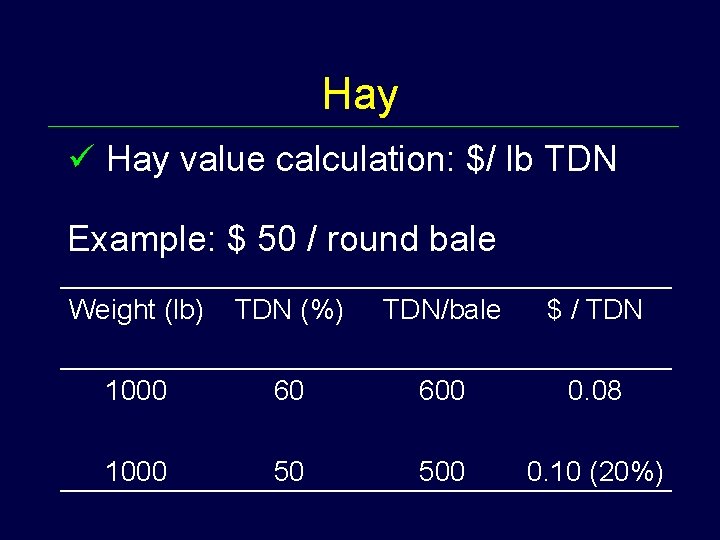 Hay

✓ Hay value calculation: \$/ lb TDN

Example: \$ 50 / round bale

| Weight (lb) | TDN (%) | TDN/bale | \$ / TDN |
|---|---|---|---|
| 1000 | 60 | 600 | 0.08 |
| 1000 | 50 | 500 | 0.10 (20%) |